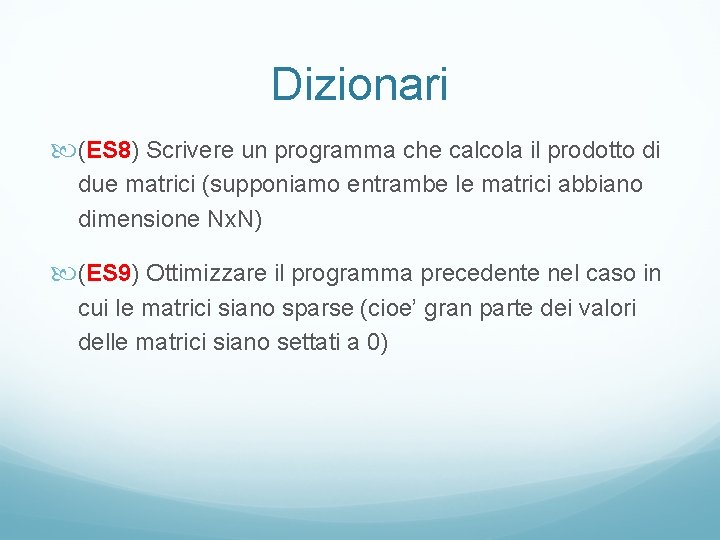 Dizionari

(ES8) Scrivere un programma che calcola il prodotto di due matrici (supponiamo entrambe le matrici abbiano dimensione NxN)

(ES9) Ottimizzare il programma precedente nel caso in cui le matrici siano sparse (cioe’ gran parte dei valori delle matrici siano settati a 0)